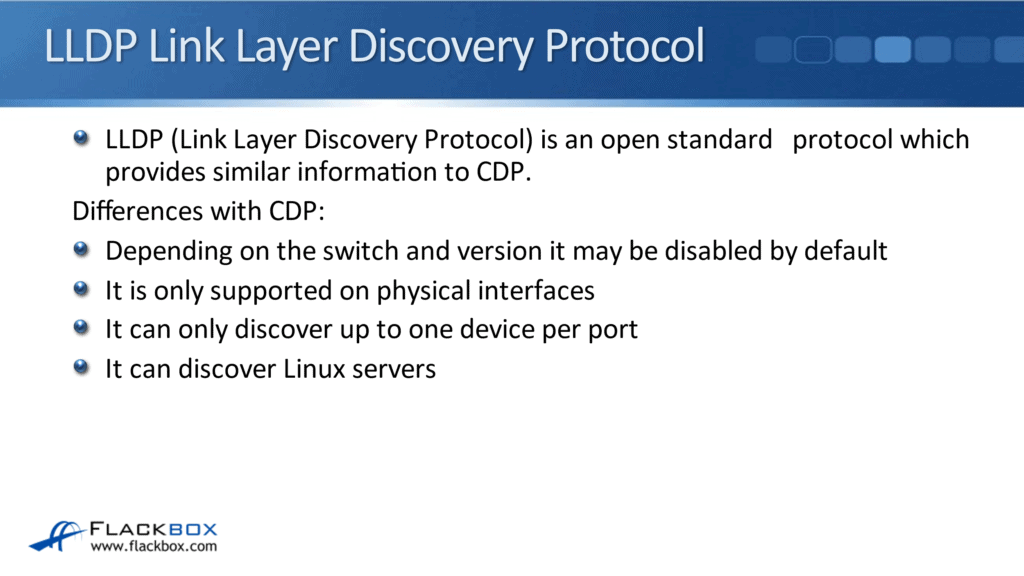 LLDP Link Layer Discovery Protocol

LLDP (Link Layer Discovery Protocol) is an open standard protocol which provides similar information to CDP.

Differences with CDP:

Depending on the switch and version it may be disabled by default

It is only supported on physical interfaces

It can only discover up to one device per port

It can discover Linux servers

FLACKBOX
www.flackbox.com